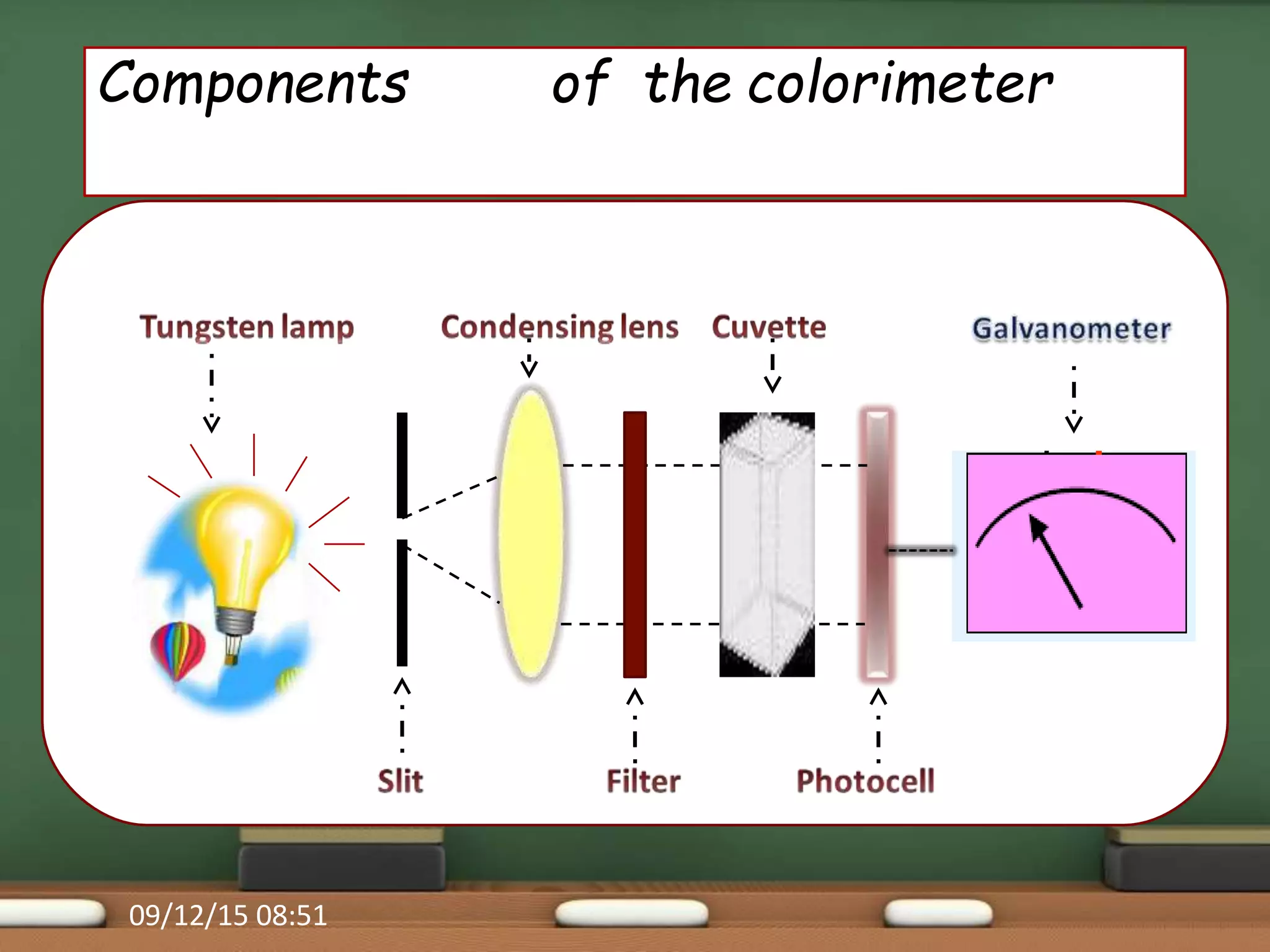 Components of the colorimeter

Tungsten lamp

Condensing lens

Cuvette

Galvanometer

Slit

Filter

Photocell

09/12/15 08:51